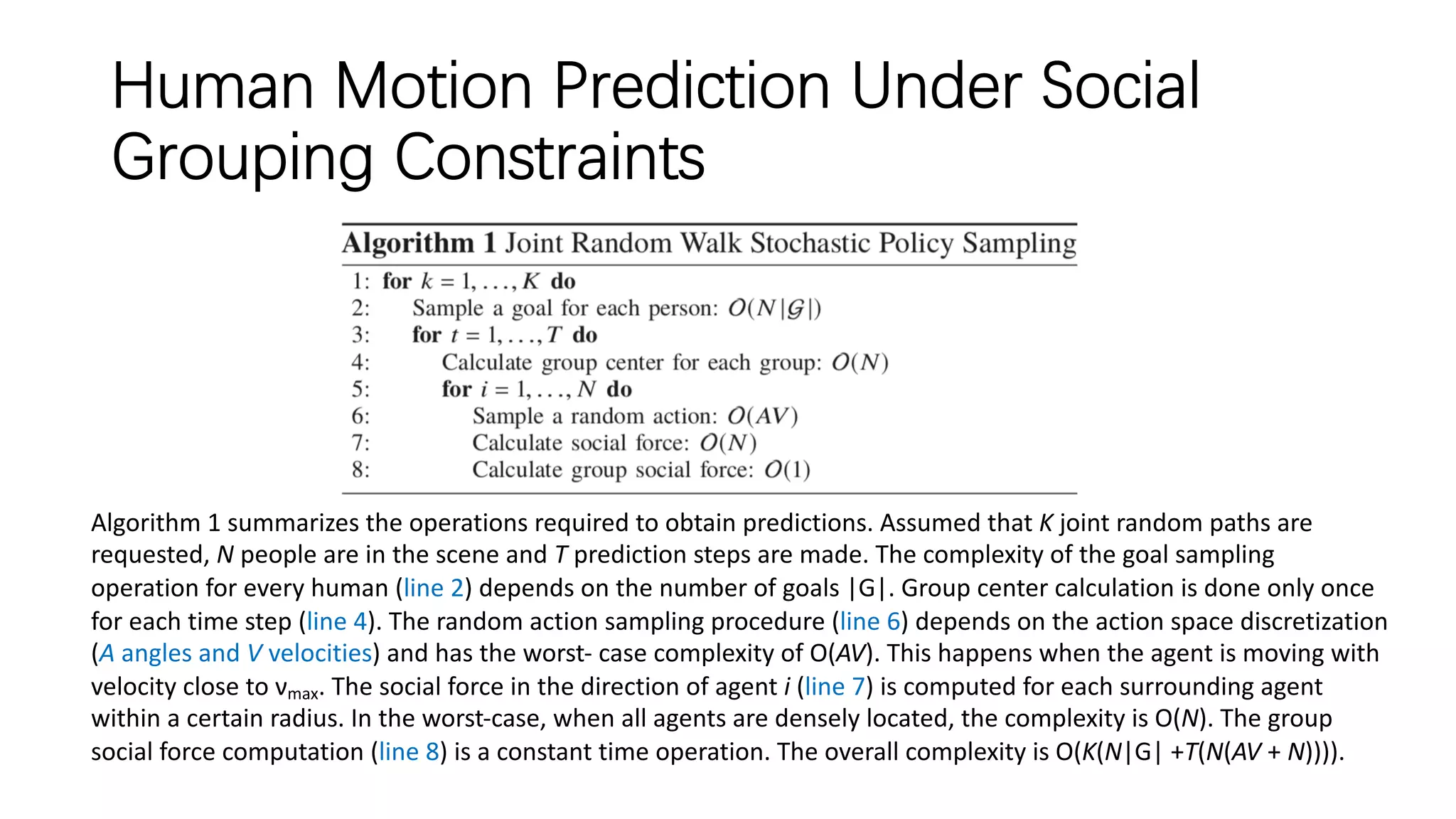 Human Motion Prediction Under Social Grouping Constraints

**Algorithm 1** Joint Random Walk Stochastic Policy Sampling

1: **for** $k = 1, \ldots, K$ **do**
2: Sample a goal for each person: $O(N|\mathcal{G}|)$
3: **for** $t = 1, \ldots, T$ **do**
4: Calculate group center for each group: $O(N)$
5: **for** $i = 1, \ldots, N$ **do**
6: Sample a random action: $O(AV)$
7: Calculate social force: $O(N)$
8: Calculate group social force: $O(1)$

Algorithm 1 summarizes the operations required to obtain predictions. Assumed that $K$ joint random paths are requested, $N$ people are in the scene and $T$ prediction steps are made. The complexity of the goal sampling operation for every human (line 2) depends on the number of goals |G|. Group center calculation is done only once for each time step (line 4). The random action sampling procedure (line 6) depends on the action space discretization ($A$ angles and $V$ velocities) and has the worst- case complexity of O($AV$). This happens when the agent is moving with velocity close to $v_{max}$. The social force in the direction of agent $i$ (line 7) is computed for each surrounding agent within a certain radius. In the worst-case, when all agents are densely located, the complexity is O($N$). The group social force computation (line 8) is a constant time operation. The overall complexity is O($K$($N$|G| +$T$($N$($AV$ + $N$)))).